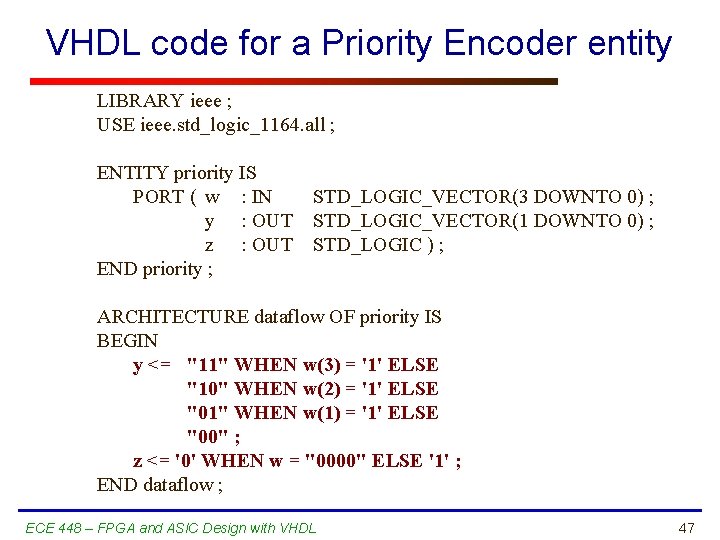 VHDL code for a Priority Encoder entity

LIBRARY ieee ;
USE ieee.std_logic_1164.all ;

ENTITY priority IS
PORT ( w : IN STD_LOGIC_VECTOR(3 DOWNTO 0) ;
y : OUT STD_LOGIC_VECTOR(1 DOWNTO 0) ;
z : OUT STD_LOGIC ) ;
END priority ;

ARCHITECTURE dataflow OF priority IS
BEGIN
y <= "11" WHEN w(3) = '1' ELSE
"10" WHEN w(2) = '1' ELSE
"01" WHEN w(1) = '1' ELSE
"00" ;
z <= '0' WHEN w = "0000" ELSE '1' ;
END dataflow ;

ECE 448 – FPGA and ASIC Design with VHDL

47